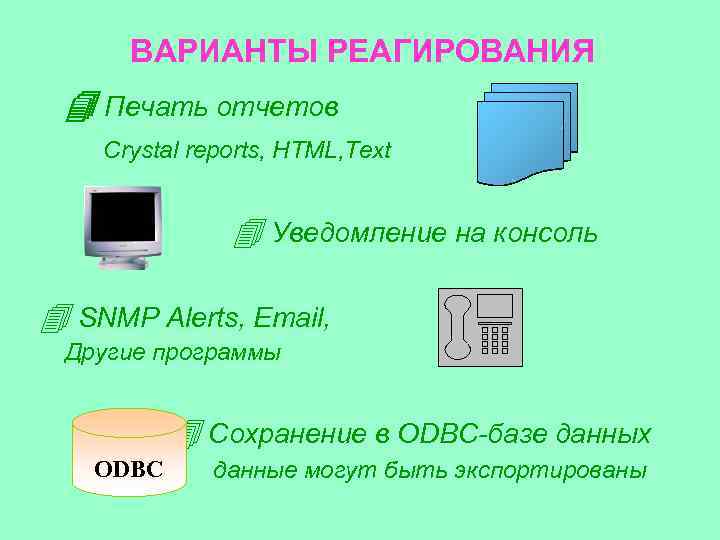 ВАРИАНТЫ РЕАГИРОВАНИЯ

Печать отчетов

Crystal reports, HTML,Text

Уведомление на консоль

SNMP Alerts, Email,

Другие программы

ODBC

Сохранение в ODBC-базе данных

данные могут быть экспортированы